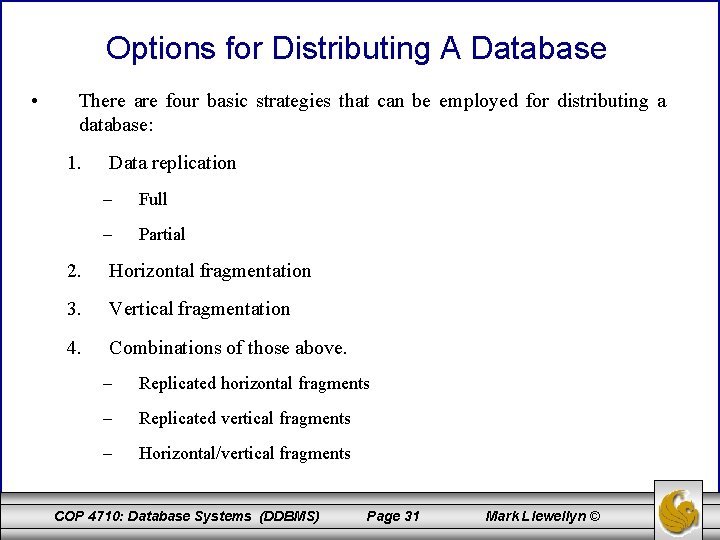 Options for Distributing A Database

• There are four basic strategies that can be employed for distributing a database:

1. Data replication

– Full

– Partial

2. Horizontal fragmentation

3. Vertical fragmentation

4. Combinations of those above.

– Replicated horizontal fragments

– Replicated vertical fragments

– Horizontal/vertical fragments

COP 4710: Database Systems (DDBMS) Page 31 Mark Llewellyn ©